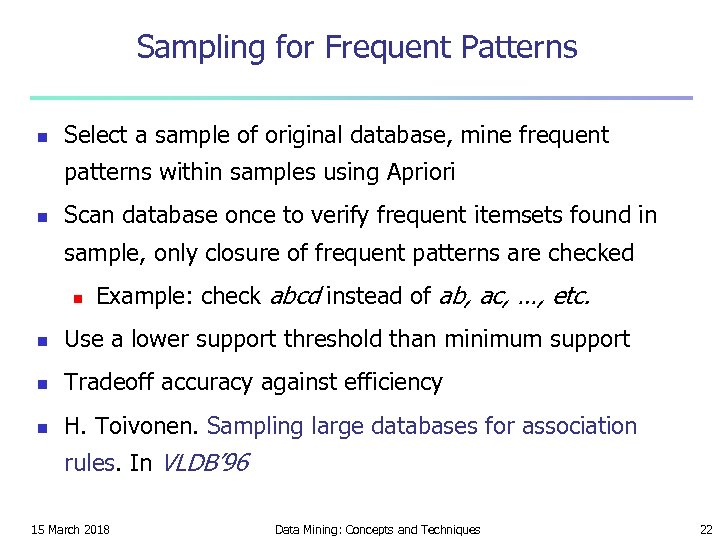 Sampling for Frequent Patterns

Select a sample of original database, mine frequent patterns within samples using Apriori

Scan database once to verify frequent itemsets found in sample, only closure of frequent patterns are checked

Example: check abcd instead of ab, ac, …, etc.

Use a lower support threshold than minimum support

Tradeoff accuracy against efficiency

H. Toivonen. Sampling large databases for association rules. In VLDB'96

15 March 2018

Data Mining: Concepts and Techniques

22